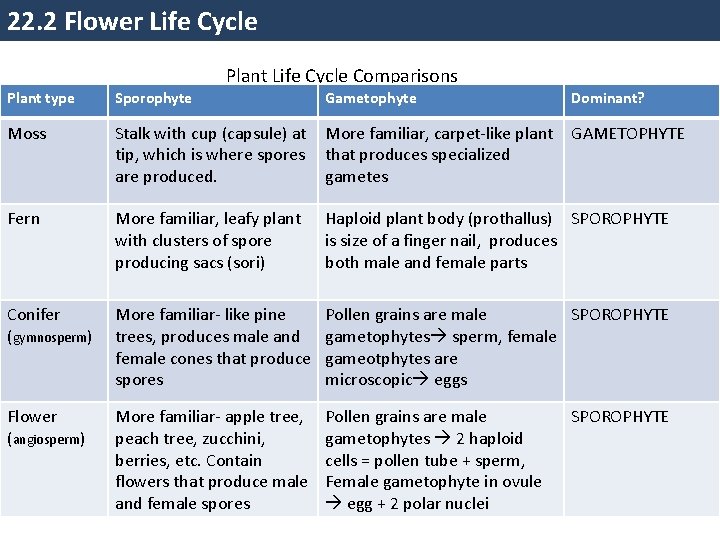 22.2 Flower Life Cycle

Plant Life Cycle Comparisons

| Plant type | Sporophyte | Gametophyte | Dominant? |
|---|---|---|---|
| Moss | Stalk with cup (capsule) at tip, which is where spores are produced. | More familiar, carpet-like plant that produces specialized gametes | GAMETOPHYTE |
| Fern | More familiar, leafy plant with clusters of spore producing sacs (sori) | Haploid plant body (prothallus) is size of a finger nail, produces both male and female parts | SPOROPHYTE |
| Conifer (gymnosperm) | More familiar- like pine trees, produces male and female cones that produce spores | Pollen grains are male gametophytes→ sperm, female gameotphytes are microscopic→ eggs | SPOROPHYTE |
| Flower (angiosperm) | More familiar- apple tree, peach tree, zucchini, berries, etc. Contain flowers that produce male and female spores | Pollen grains are male gametophytes → 2 haploid cells = pollen tube + sperm, Female gametophyte in ovule → egg + 2 polar nuclei | SPOROPHYTE |